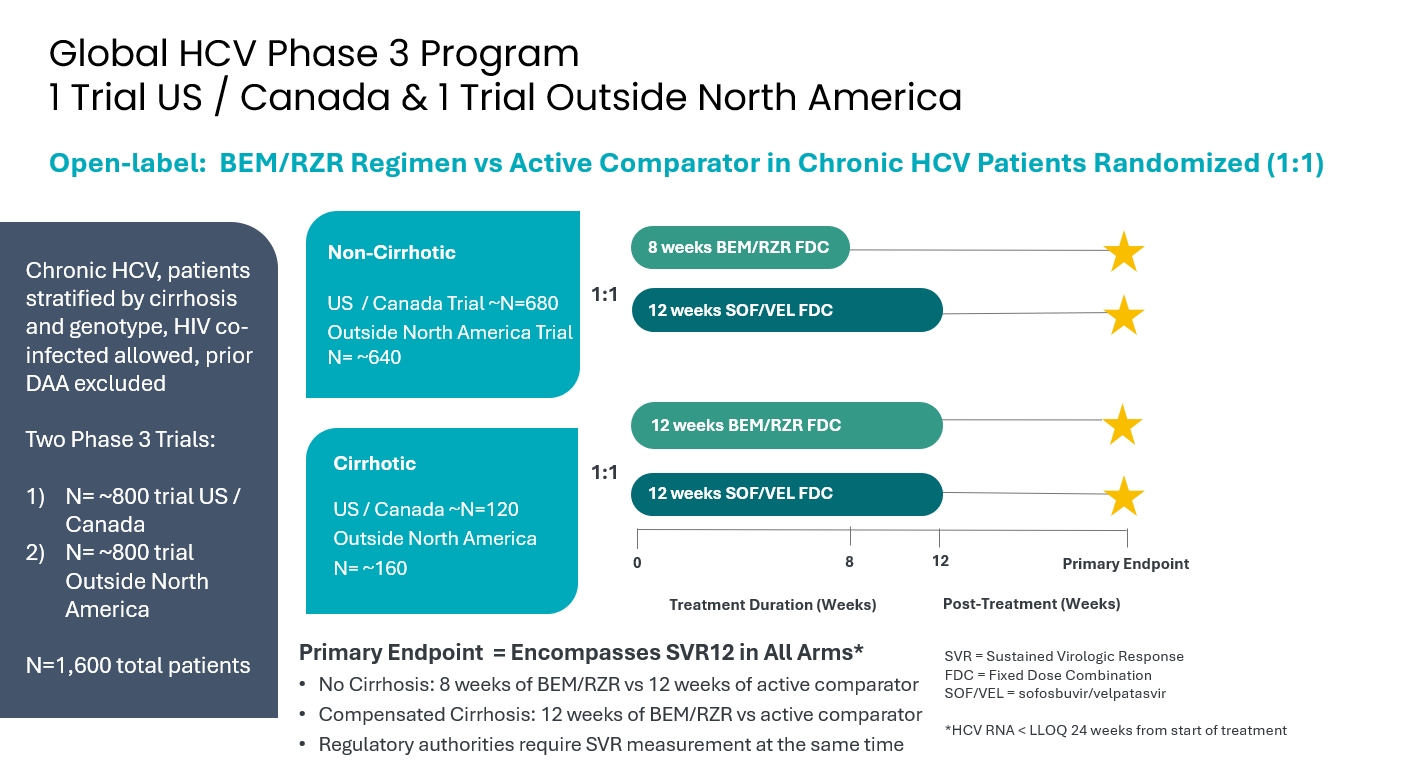 Global HCV Phase 3 Program
1 Trial US / Canada & 1 Trial Outside North America

Open-label: BEM/RZR Regimen vs Active Comparator in Chronic HCV Patients Randomized (1:1)

Chronic HCV, patients stratified by cirrhosis and genotype, HIV co-infected allowed, prior DAA excluded

Two Phase 3 Trials:

1) N= ~800 trial US / Canada
2) N= ~800 trial Outside North America

N=1,600 total patients

Non-Cirrhotic

US / Canada Trial ~N=680
Outside North America Trial N= ~640

1:1

8 weeks BEM/RZR FDC

12 weeks SOF/VEL FDC

Cirrhotic

US / Canada ~N=120
Outside North America N= ~160

1:1

12 weeks BEM/RZR FDC

12 weeks SOF/VEL FDC

0 8 12 Primary Endpoint

Treatment Duration (Weeks) Post-Treatment (Weeks)

Primary Endpoint = Encompasses SVR12 in All Arms*
• No Cirrhosis: 8 weeks of BEM/RZR vs 12 weeks of active comparator
• Compensated Cirrhosis: 12 weeks of BEM/RZR vs active comparator
• Regulatory authorities require SVR measurement at the same time

SVR = Sustained Virologic Response
FDC = Fixed Dose Combination
SOF/VEL = sofosbuvir/velpatasvir

*HCV RNA < LLOQ 24 weeks from start of treatment